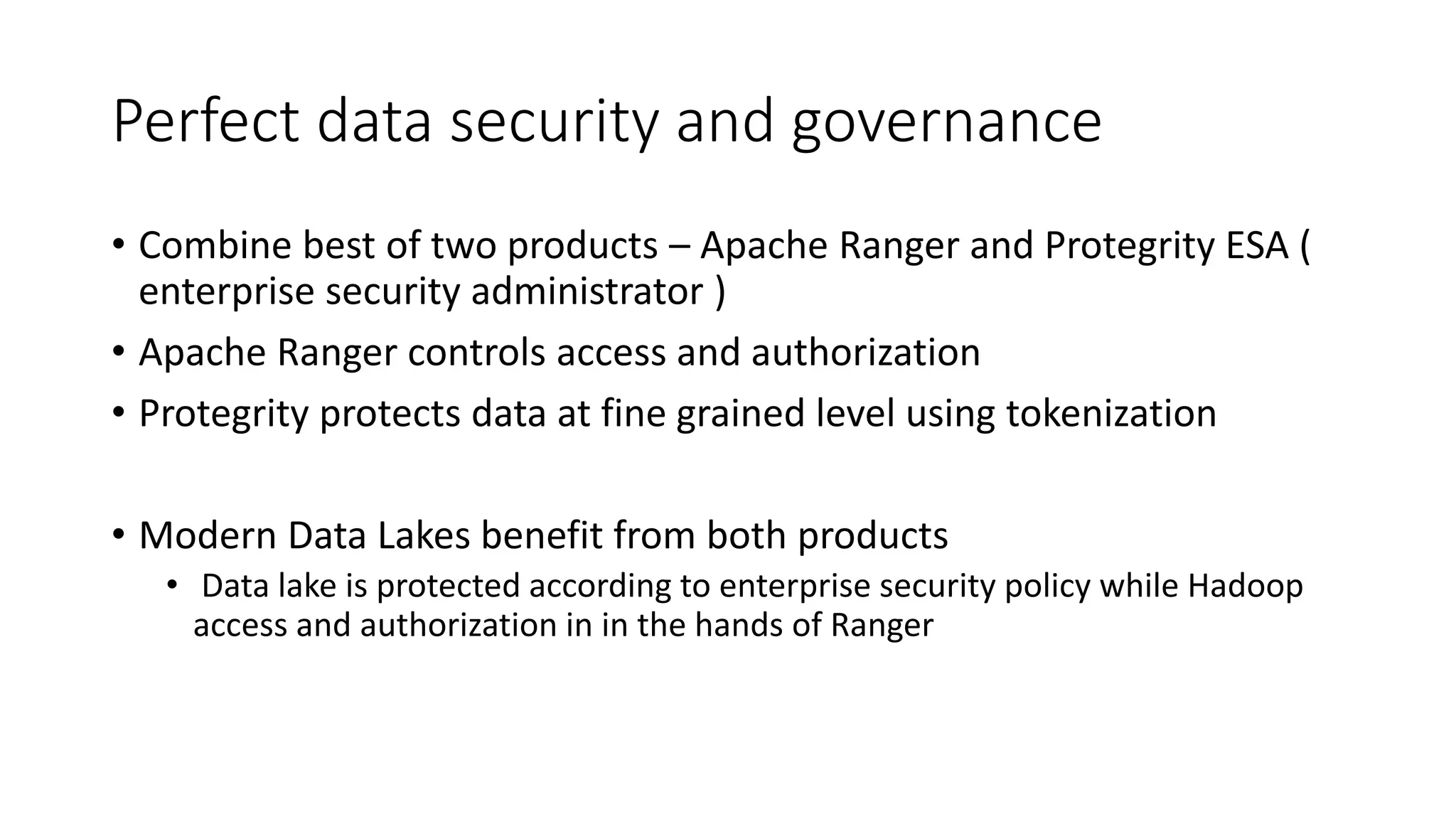 Perfect data security and governance

• Combine best of two products – Apache Ranger and Protegrity ESA ( enterprise security administrator )

• Apache Ranger controls access and authorization

• Protegrity protects data at fine grained level using tokenization

• Modern Data Lakes benefit from both products

• Data lake is protected according to enterprise security policy while Hadoop access and authorization in in the hands of Ranger